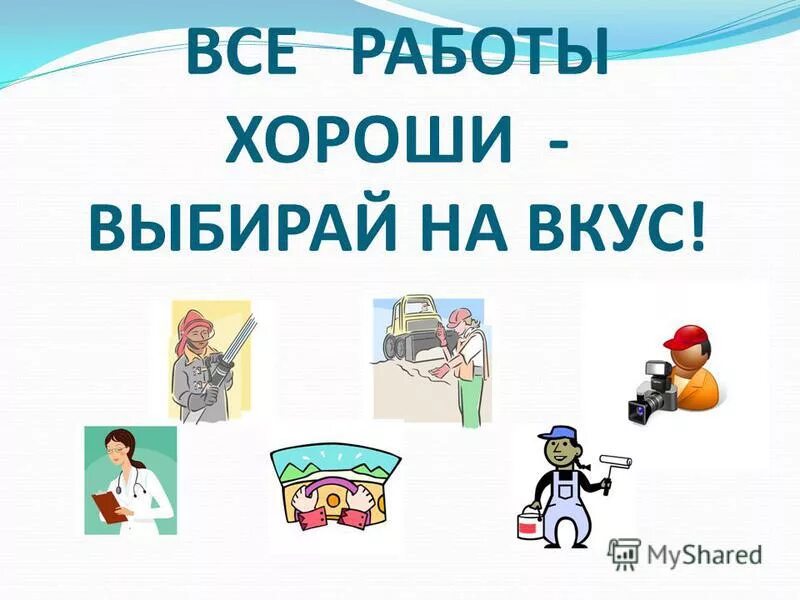 ВСЕ РАБОТЫ ХОРОШИ - ВЫБИРАЙ НА ВКУС!

MyShared